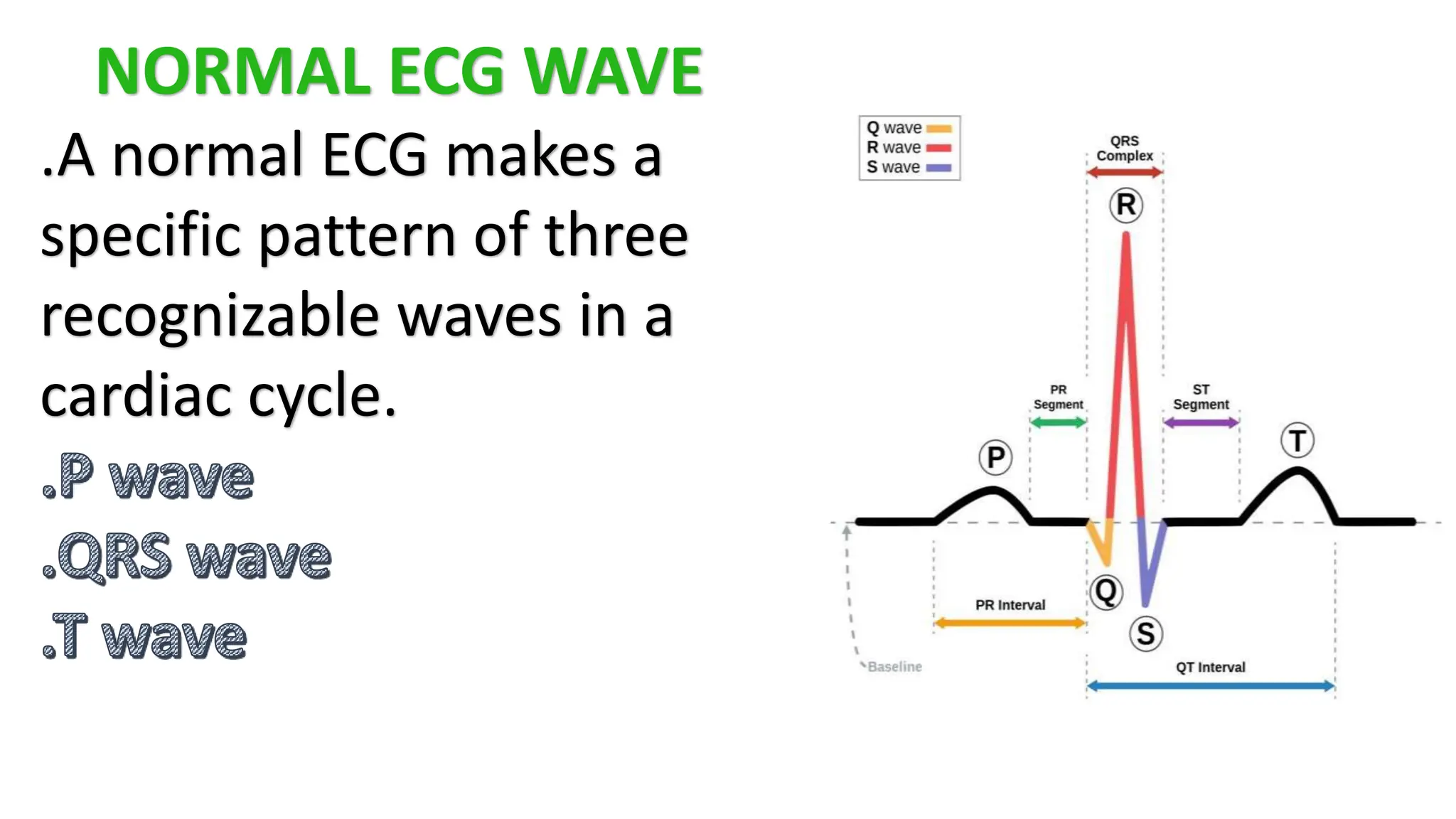 NORMAL ECG WAVE

.A normal ECG makes a specific pattern of three recognizable waves in a cardiac cycle.

.P wave

.QRS wave

.T wave

Q wave
R wave
S wave

QRS Complex

R

PR Segment

ST Segment

P

T

Q

S

PR Interval

Baseline

QT Interval